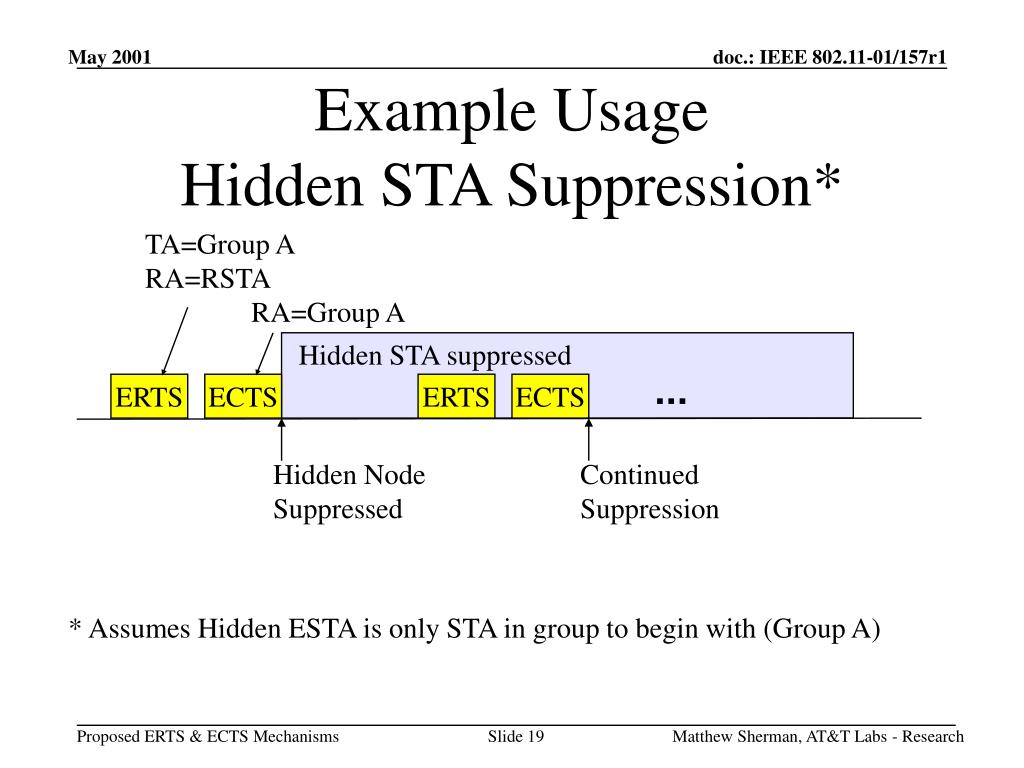 May 2001

doc.: IEEE 802.11-01/157r1

Example Usage
Hidden STA Suppression*

TA=Group A
RA=RSTA

RA=Group A

Hidden STA suppressed

ERTS

ECTS

ERTS

ECTS

...

Hidden Node
Suppressed

Continued
Suppression

* Assumes Hidden ESTA is only STA in group to begin with (Group A)

Proposed ERTS & ECTS Mechanisms

Slide 19

Matthew Sherman, AT&T Labs - Research